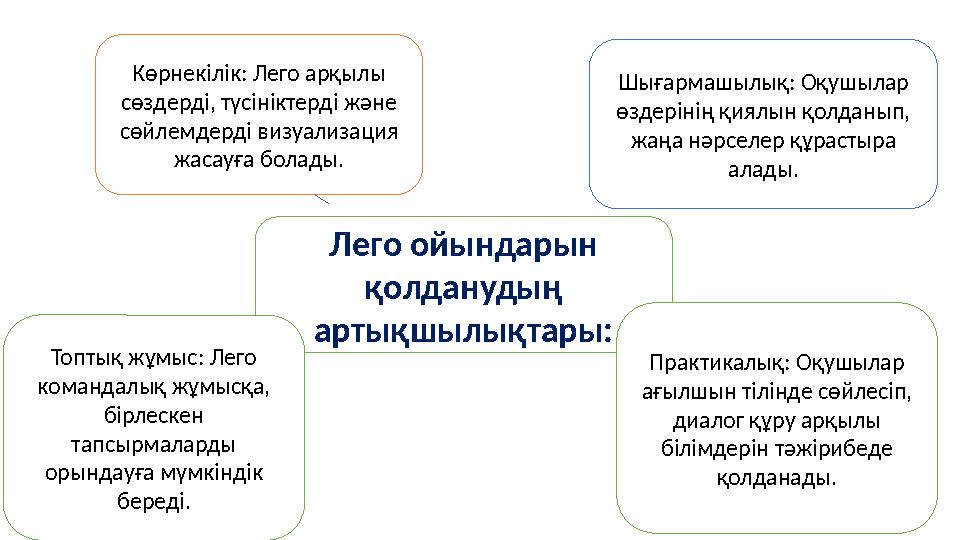 Көрнекілік: Лего арқылы сөздерді, түсініктерді және сөйлемдерді визуализация жасауға болады.

Шығармашылық: Оқушылар өздерінің қиялын қолданып, жаңа нәрселер құрастыра алады.

Лего ойындарын қолданудың артықшылықтары:

Топтық жұмыс: Лего командалық жұмысқа, бірлескен тапсырмаларды орындауға мүмкіндік береді.

Практикалық: Оқушылар ағылшын тілінде сөйлесіп, диалог құру арқылы білімдерін тәжірибеде қолданады.